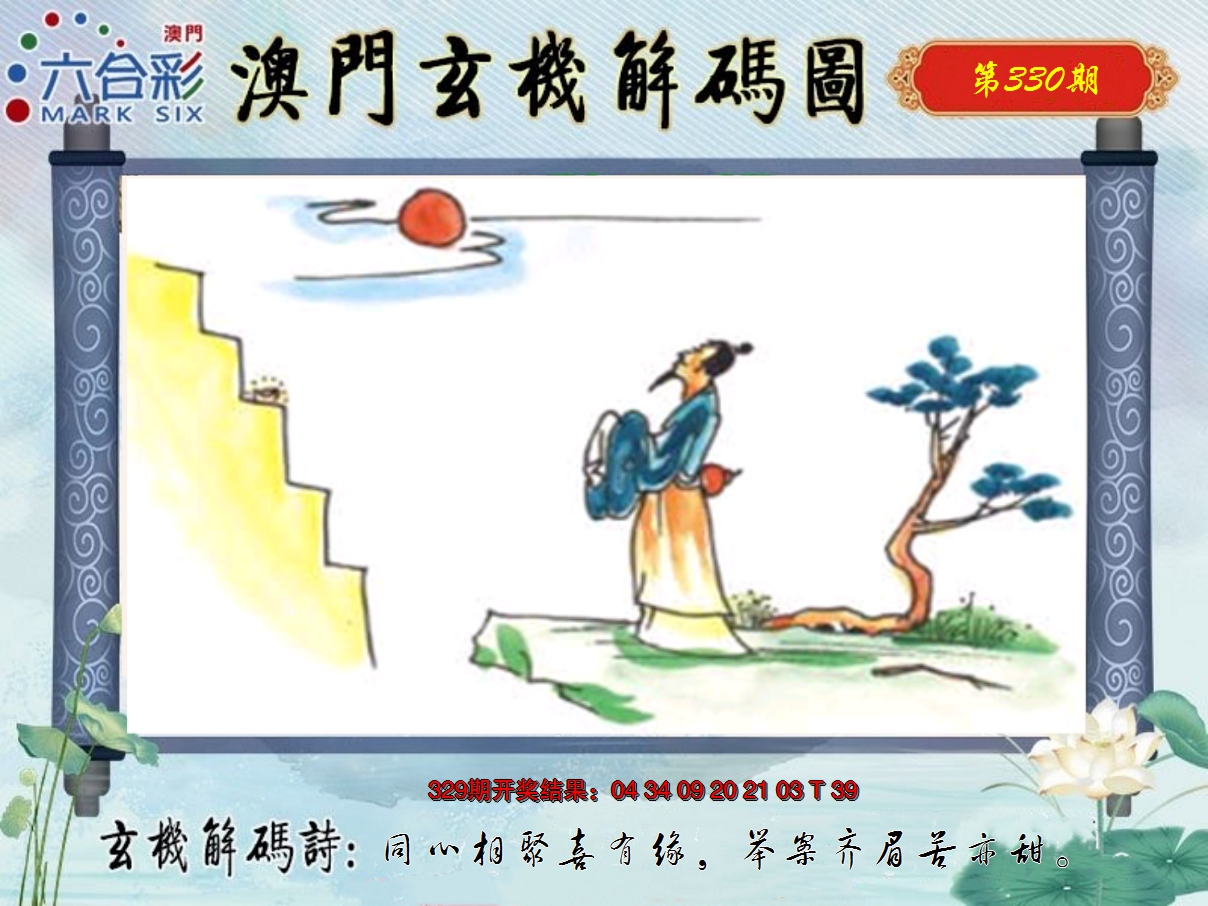 澳門
六合彩
MARK SIX

澳門玄機解碼圖

第330期

329期开奖结果：04 34 09 20 21 03 T 39

玄機解碼詩：同心相聚喜有缘，举案齐眉苦亦甜。